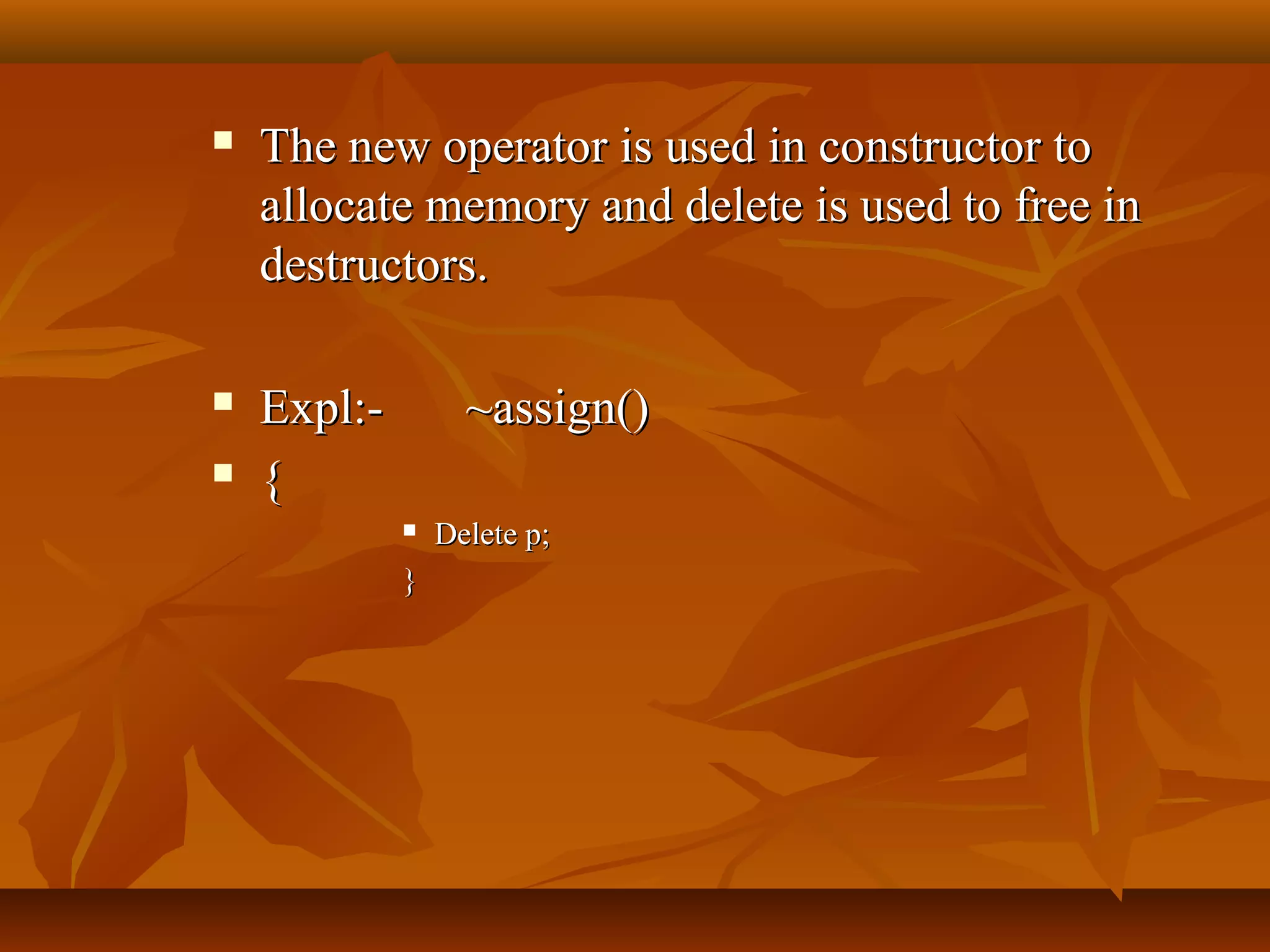 The new operator is used in constructor to allocate memory and delete is used to free in destructors.

Expl:- ~assign()

{

Delete p;

}